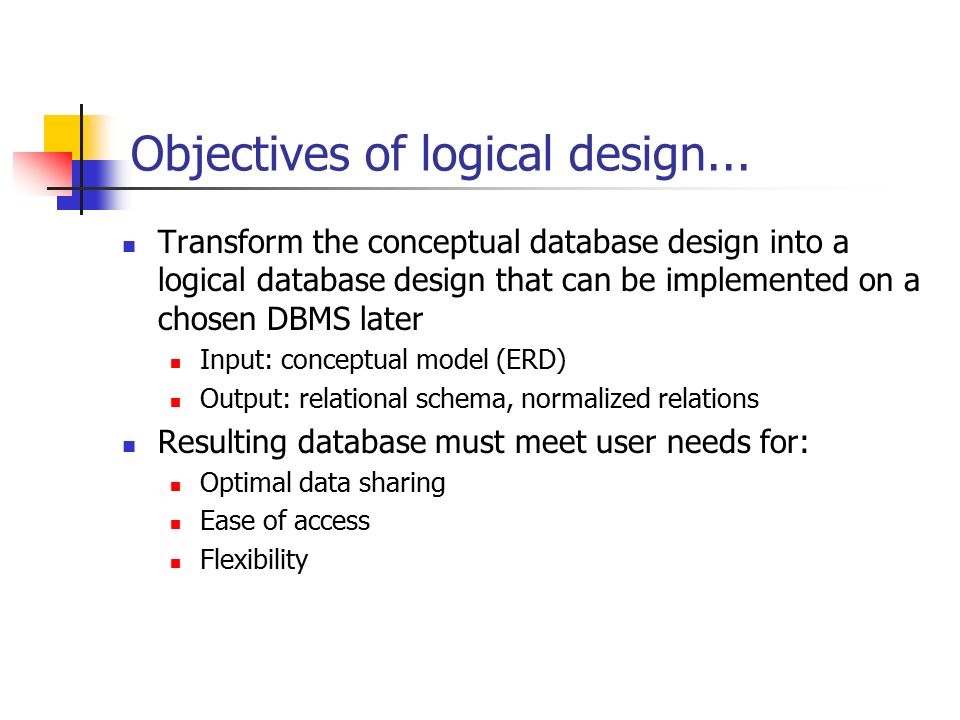 Objectives of logical design...

- Transform the conceptual database design into a logical database design that can be implemented on a chosen DBMS later
  - Input: conceptual model (ERD)
  - Output: relational schema, normalized relations
- Resulting database must meet user needs for:
  - Optimal data sharing
  - Ease of access
  - Flexibility